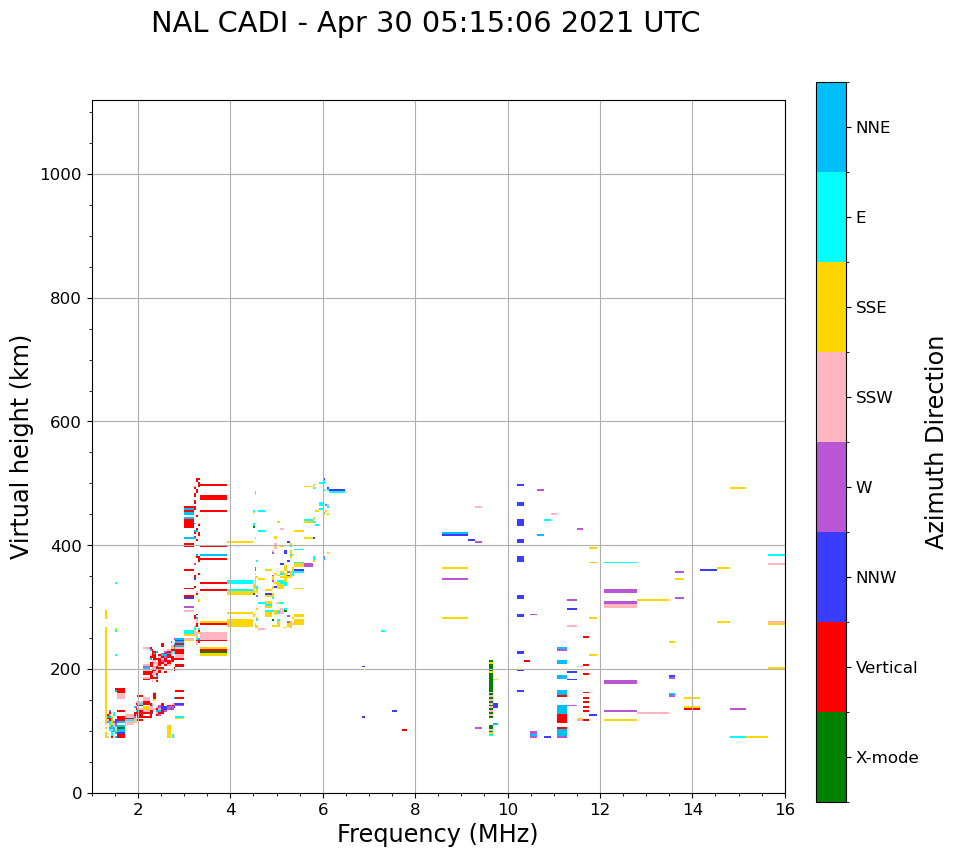 NAL CADI - Apr 30 05:15:06 2021 UTC

Virtual height (km)

1000
800
600
400
200
0

2
4
6
8
10
12
14
16

Frequency (MHz)

NNE
E
SSE
SSW
W
NNW
Vertical
X-mode

Azimuth Direction